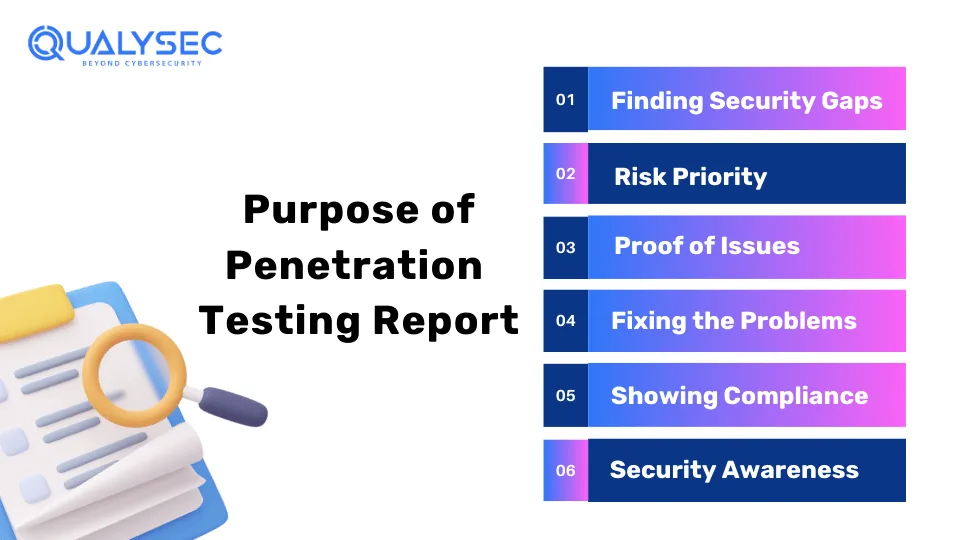 QUALYSEC
BEYOND CYBERSECURITY

Purpose of Penetration Testing Report

01 Finding Security Gaps

02 Risk Priority

03 Proof of Issues

04 Fixing the Problems

05 Showing Compliance

06 Security Awareness